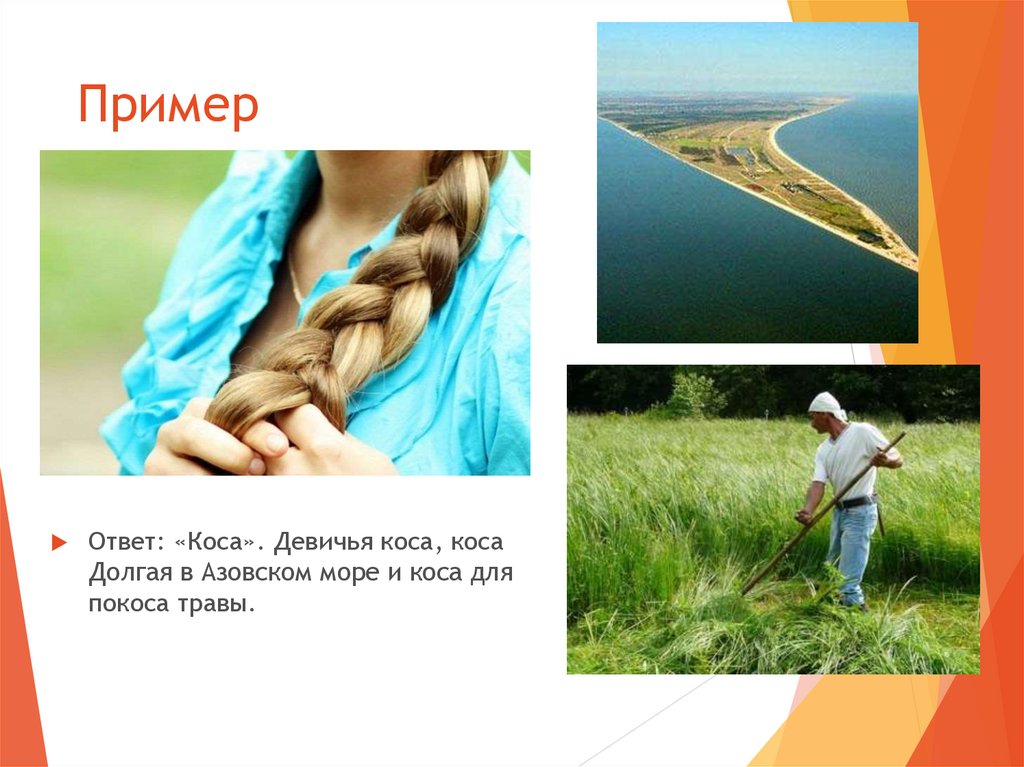 Пример

Ответ: «Коса». Девичья коса, коса Долгая в Азовском море и коса для покоса травы.